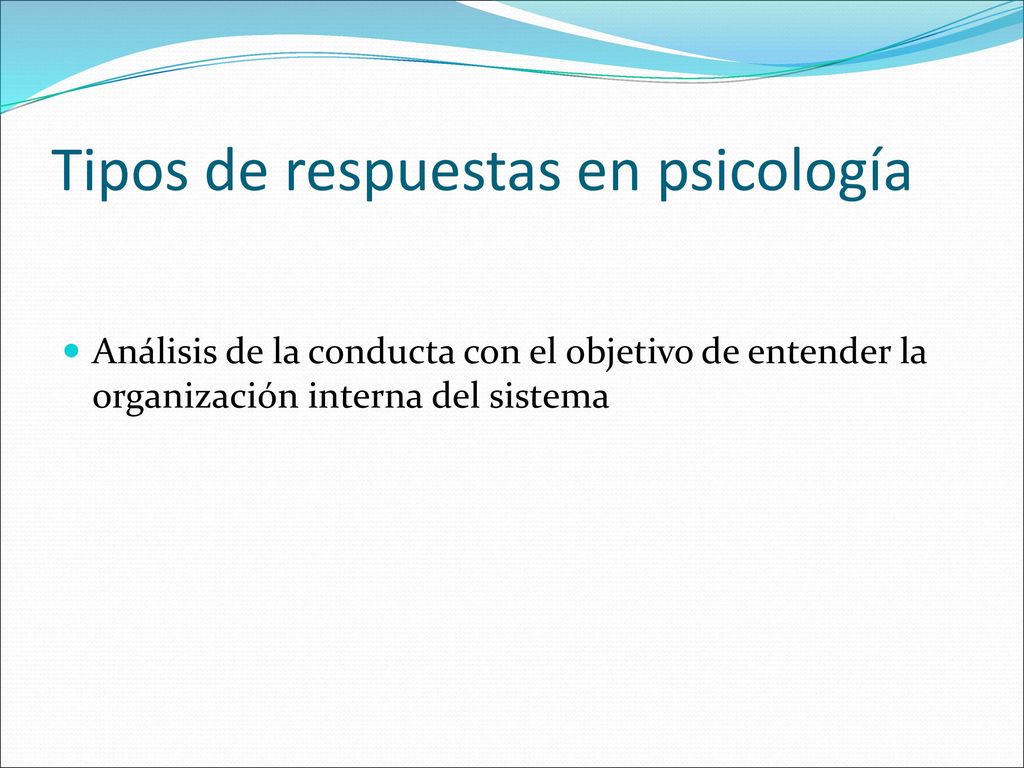 Tipos de respuestas en psicología

Análisis de la conducta con el objetivo de entender la organización interna del sistema